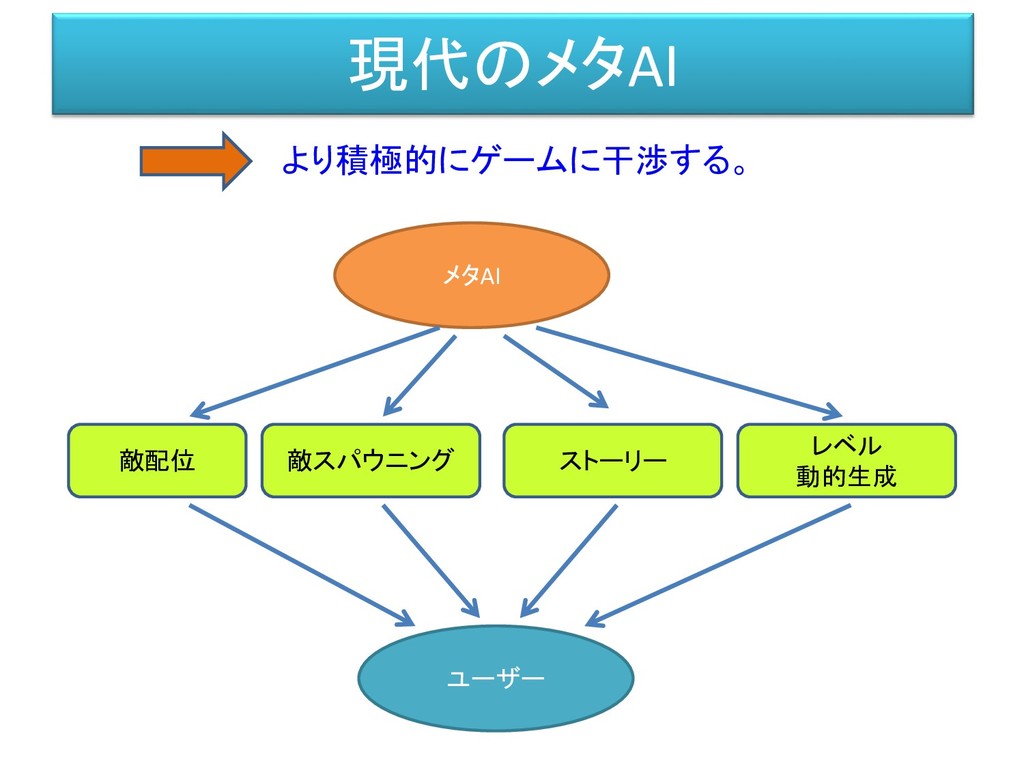 現代のメタAI

より積極的にゲームに干渉する。

メタAI

敵配位

敵スパウニング

ストーリー

レベル
動的生成

ユーザー